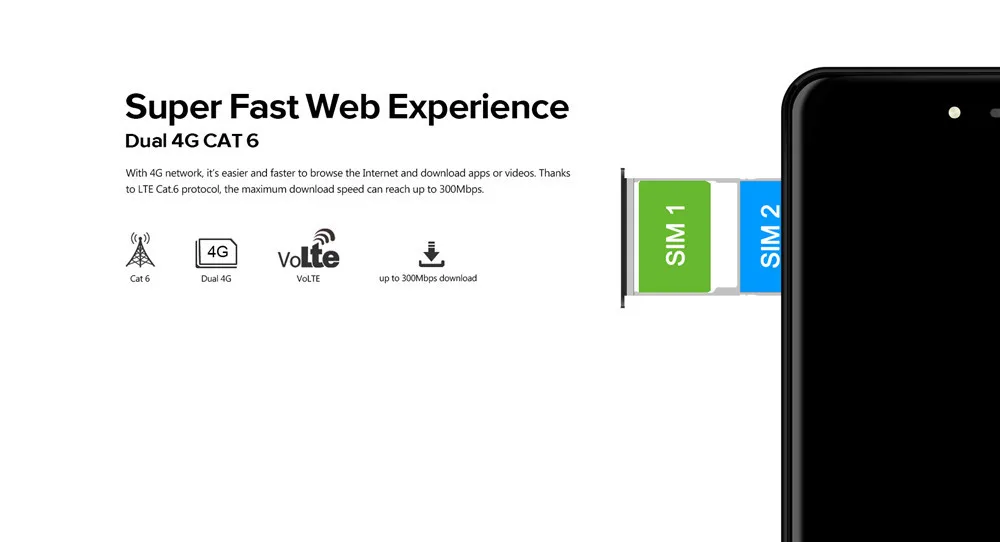 Super Fast Web Experience
Dual 4G CAT 6

With 4G network, it's easier and faster to browse the Internet and download apps or videos. Thanks to LTE Cat.6 protocol, the maximum download speed can reach up to 300Mbps.

Cat 6

4G
Dual 4G

VoLte
VoLTE

up to 300Mbps download

SIM 1
SIM 2